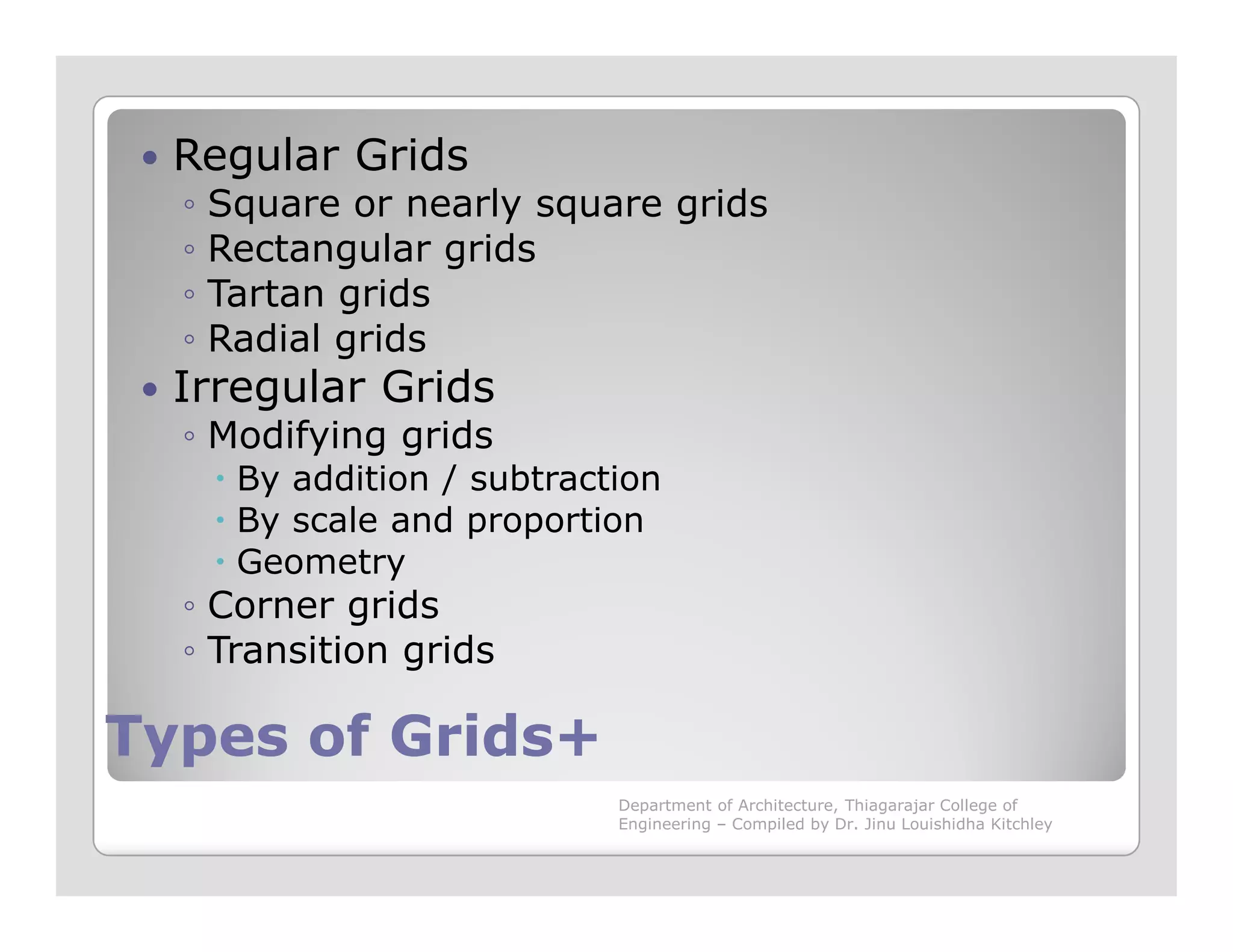 • Regular Grids
 ◦ Square or nearly square grids
 ◦ Rectangular grids
 ◦ Tartan grids
 ◦ Radial grids
• Irregular Grids
 ◦ Modifying grids
  • By addition / subtraction
  • By scale and proportion
  • Geometry
 ◦ Corner grids
 ◦ Transition grids

Types of Grids+

Department of Architecture, Thiagarajar College of Engineering – Compiled by Dr. Jinu Louishidha Kitchley